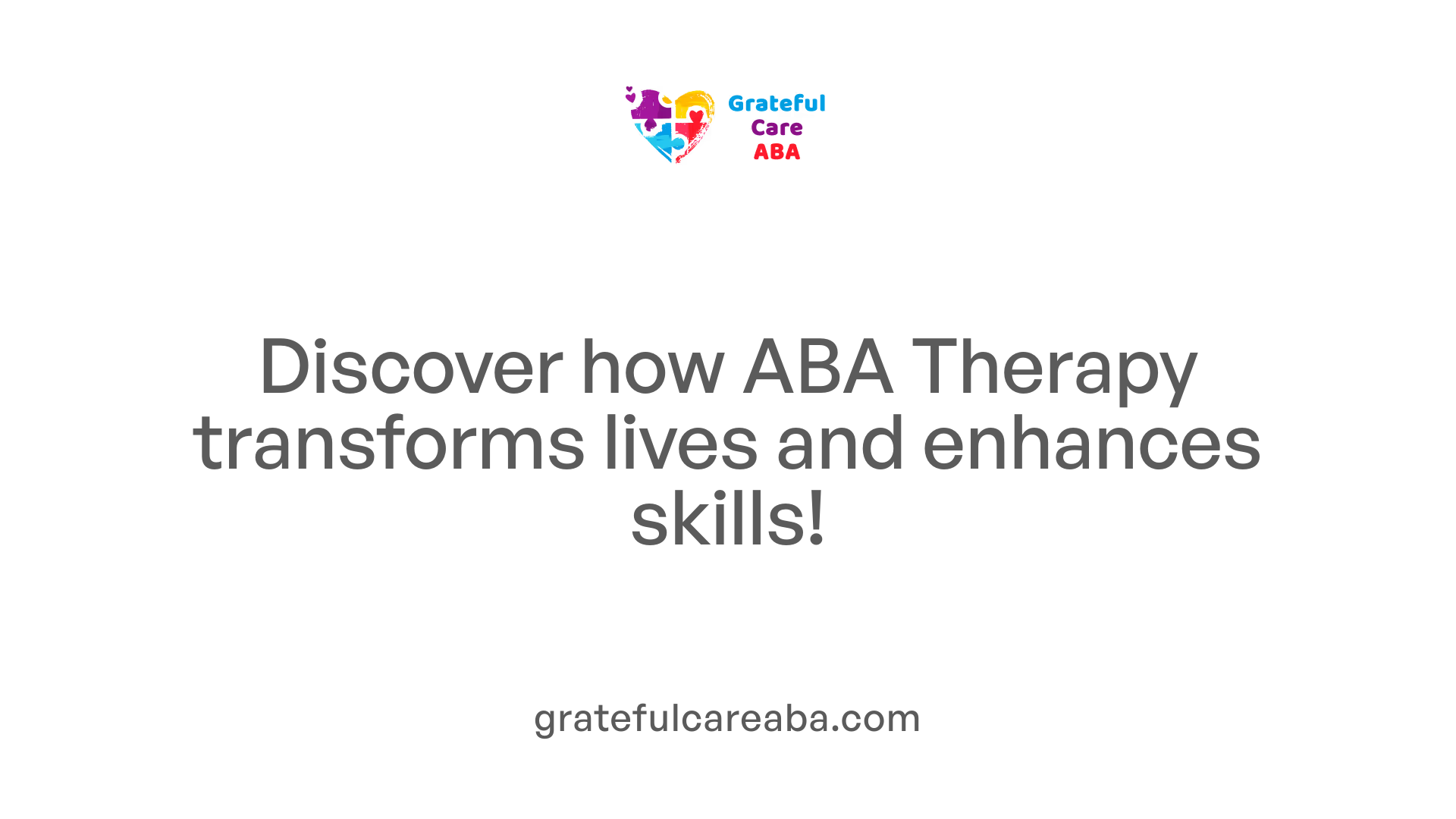 Grateful
Care
ABA

Discover how ABA Therapy transforms lives and enhances skills!

gratefulcareaba.com